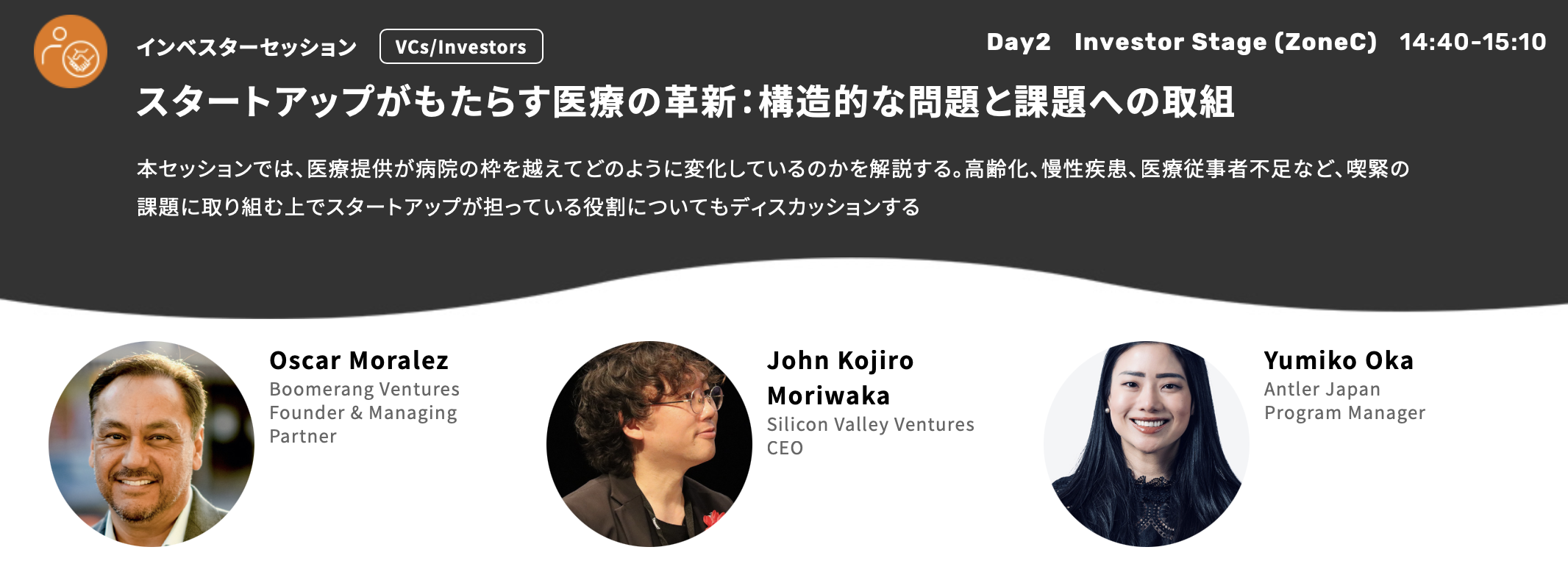 インベスターセッション VCs/Investors

Day2 Investor Stage (ZoneC) 14:40-15:10

スタートアップがもたらす医療の革新:構造的な問題と課題への取組

本セッションでは、医療提供が病院の枠を越えてどのように変化しているのかを解説する。高齢化、慢性疾患、医療従事者不足など、喫緊の課題に取り組む上でスタートアップが担っている役割についてもディスカッションする

Oscar Moralez
Boomerang Ventures
Founder & Managing Partner

John Kojiro Moriwaka
Silicon Valley Ventures
CEO

Yumiko Oka
Antler Japan
Program Manager